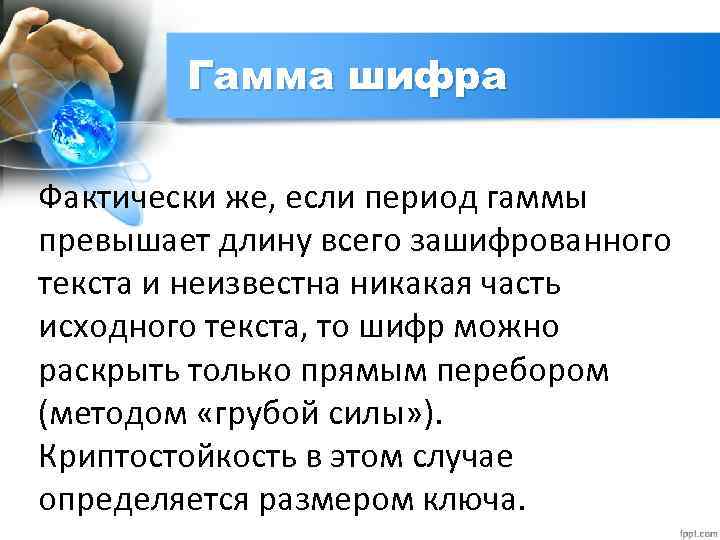 Гамма шифра

Фактически же, если период гаммы превышает длину всего зашифрованного текста и неизвестна никакая часть исходного текста, то шифр можно раскрыть только прямым перебором (методом «грубой силы»). Криптостойкость в этом случае определяется размером ключа.

fppt.com